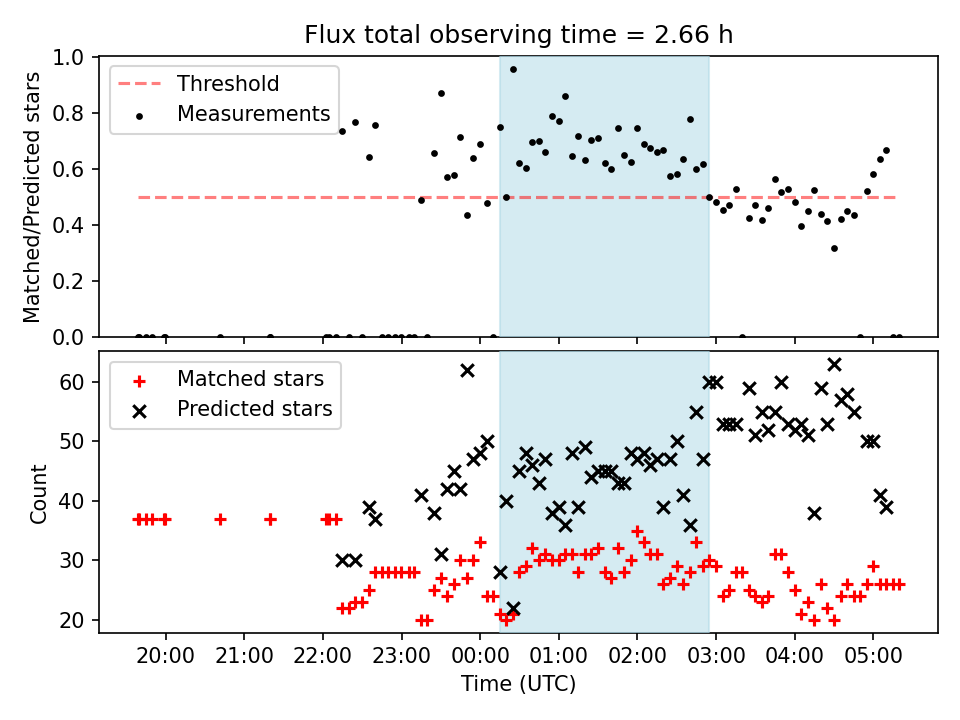 Flux total observing time = 2.66 h

Threshold
Measurements

Matched/Predicted stars

1.0
0.8
0.6
0.4
0.2
0.0

Matched stars
Predicted stars

Count

60
50
40
30
20

20:00 21:00 22:00 23:00 00:00 01:00 02:00 03:00 04:00 05:00

Time (UTC)